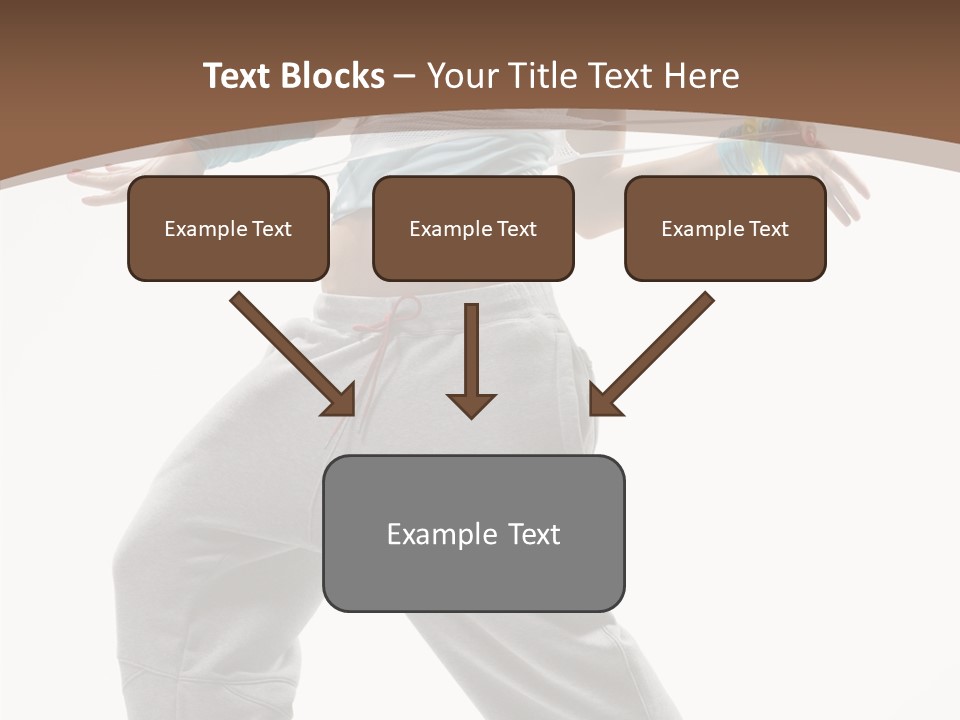 Text Blocks – Your Title Text Here

Example Text

Example Text

Example Text

Example Text